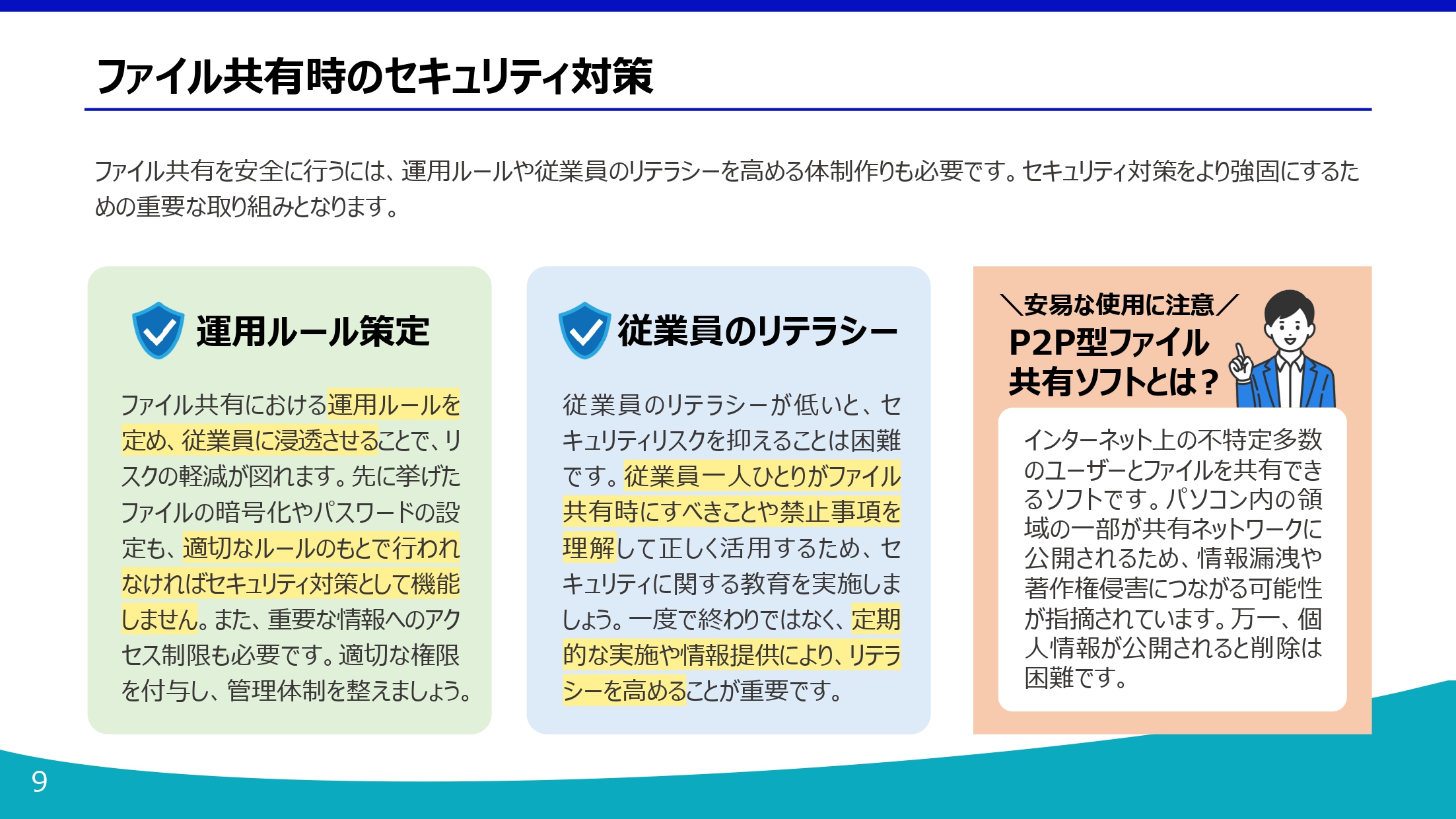 ファイル共有時のセキュリティ対策

ファイル共有を安全に行うには、運用ルールや従業員のリテラシーを高める体制作りも必要です。セキュリティ対策をより強固にするための重要な取り組みとなります。

運用ルール策定

ファイル共有における運用ルールを定め、従業員に浸透させることで、リスクの軽減が図れます。先に挙げたファイルの暗号化やパスワードの設定も、適切なルールのもとで行われなければセキュリティ対策として機能しません。また、重要な情報へのアクセス制限も必要です。適切な権限を付与し、管理体制を整えましょう。

従業員のリテラシー

従業員のリテラシーが低いと、セキュリティリスクを抑えることは困難です。従業員一人ひとりがファイル共有時にすべきことや禁止事項を理解して正しく活用するため、セキュリティに関する教育を実施しましょう。一度で終わりではなく、定期的な実施や情報提供により、リテラシーを高めることが重要です。

＼安易な使用に注意／
P2P型ファイル共有ソフトとは？

インターネット上の不特定多数のユーザーとファイルを共有できるソフトです。パソコン内の領域の一部が共有ネットワークに公開されるため、情報漏洩や著作権侵害につながる可能性が指摘されています。万一、個人情報が公開されると削除は困難です。

9